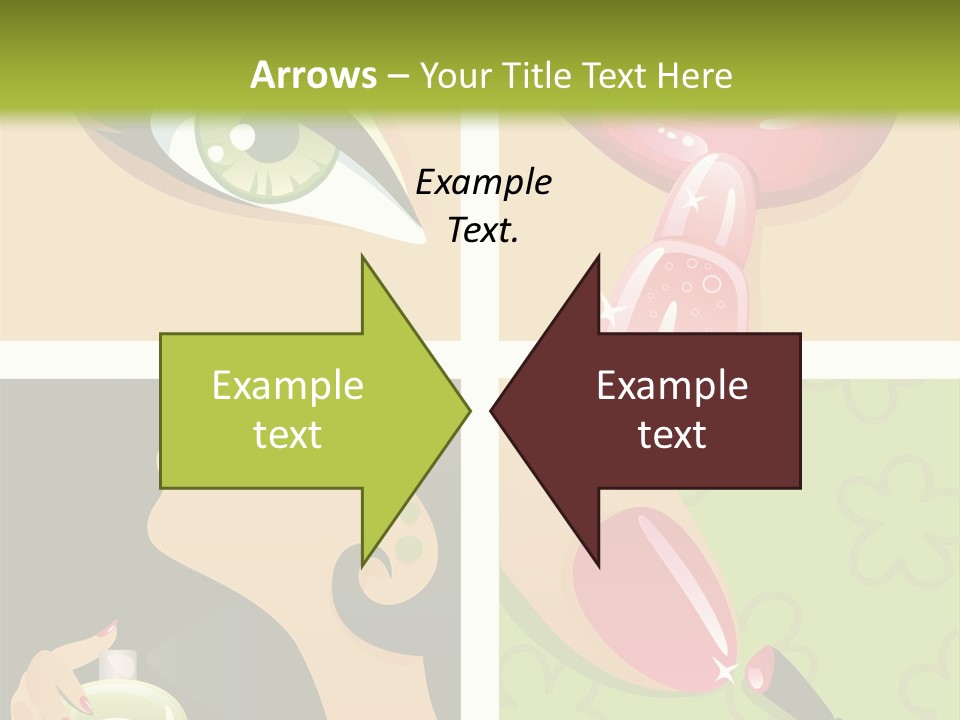 Arrows – Your Title Text Here

Example Text.

Example text

Example text